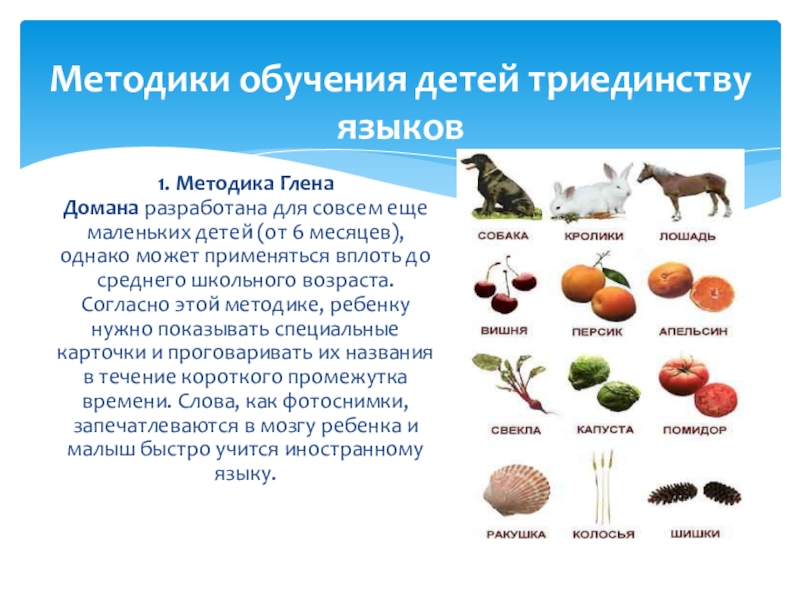 Методики обучения детей триединству языков

1. Методика Глена Домана разработана для совсем еще маленьких детей (от 6 месяцев), однако может применяться вплоть до среднего школьного возраста. Согласно этой методике, ребенку нужно показывать специальные карточки и проговаривать их названия в течение короткого промежутка времени. Слова, как фотоснимки, запечатлеваются в мозгу ребенка и малыш быстро учится иностранному языку.

СОБАКА
КРОЛИКИ
ЛОШАДЬ
ВИШНЯ
ПЕРСИК
АПЕЛЬСИН
СВЕКЛА
КАПУСТА
ПОМИДОР
РАКУШКА
КОЛОСЬЯ
ШИШКИ